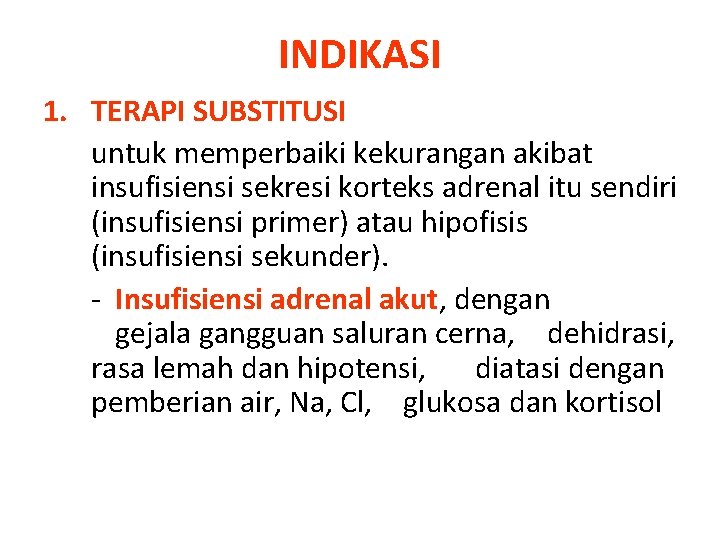 INDIKASI

1. TERAPI SUBSTITUSI

untuk memperbaiki kekurangan akibat insufisiensi sekresi korteks adrenal itu sendiri (insufisiensi primer) atau hipofisis (insufisiensi sekunder).

- Insufisiensi adrenal akut, dengan gejala gangguan saluran cerna, dehidrasi, rasa lemah dan hipotensi, diatasi dengan pemberian air, Na, Cl, glukosa dan kortisol